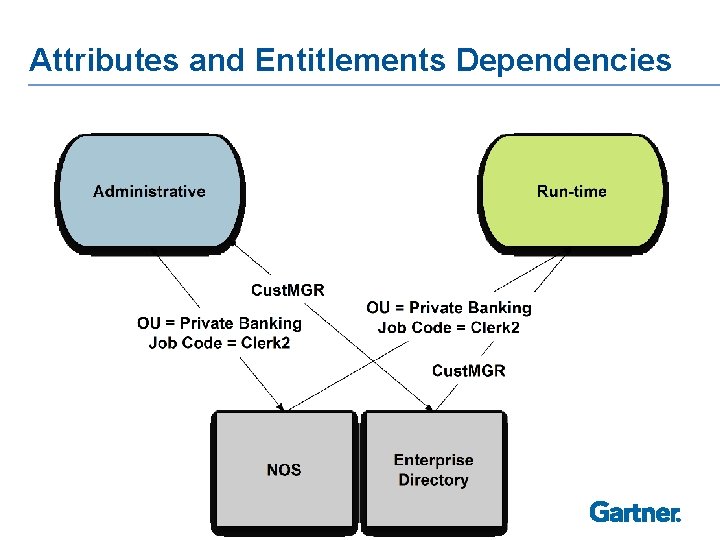 Attributes and Entitlements Dependencies

Administrative

Run-time

CustMGR

OU = Private Banking
Job Code = Clerk2

OU = Private Banking
Job Code = Clerk2

CustMGR

NOS

Enterprise Directory

Gartner.